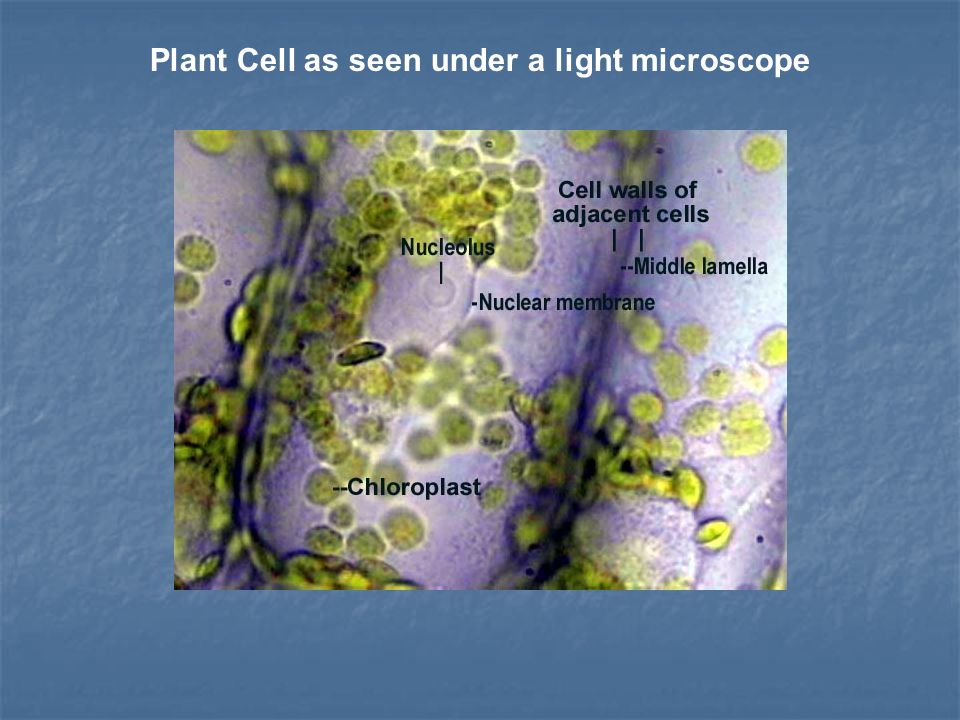 Plant Cell as seen under a light microscope

Cell walls of adjacent cells

| |

Nucleolus

|

--Middle lamella

-Nuclear membrane

--Chloroplast